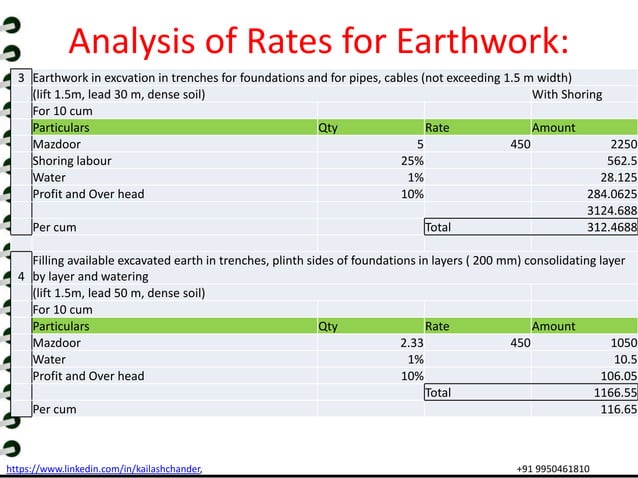 Analysis of Rates for Earthwork:

| 3 | Earthwork in excvation in trenches for foundations and for pipes, cables (not exceeding 1.5 m width) | | | |
|---|---|---|---|---|
| | (lift 1.5m, lead 30 m, dense soil) | | | With Shoring |
| | For 10 cum | | | |
| | Particulars | Qty | Rate | Amount |
| | Mazdoor | 5 | 450 | 2250 |
| | Shoring labour | 25% | | 562.5 |
| | Water | 1% | | 28.125 |
| | Profit and Over head | 10% | | 284.0625 |
| | | | | 3124.688 |
| | Per cum | | Total | 312.4688 |

| 4 | Filling available excavated earth in trenches, plinth sides of foundations in layers ( 200 mm) consolidating layer by layer and watering | | | |
|---|---|---|---|---|
| | (lift 1.5m, lead 50 m, dense soil) | | | |
| | For 10 cum | | | |
| | Particulars | Qty | Rate | Amount |
| | Mazdoor | 2.33 | 450 | 1050 |
| | Water | 1% | | 10.5 |
| | Profit and Over head | 10% | | 106.05 |
| | | | Total | 1166.55 |
| | Per cum | | | 116.65 |

https://www.linkedin.com/in/kailashchander, +91 9950461810